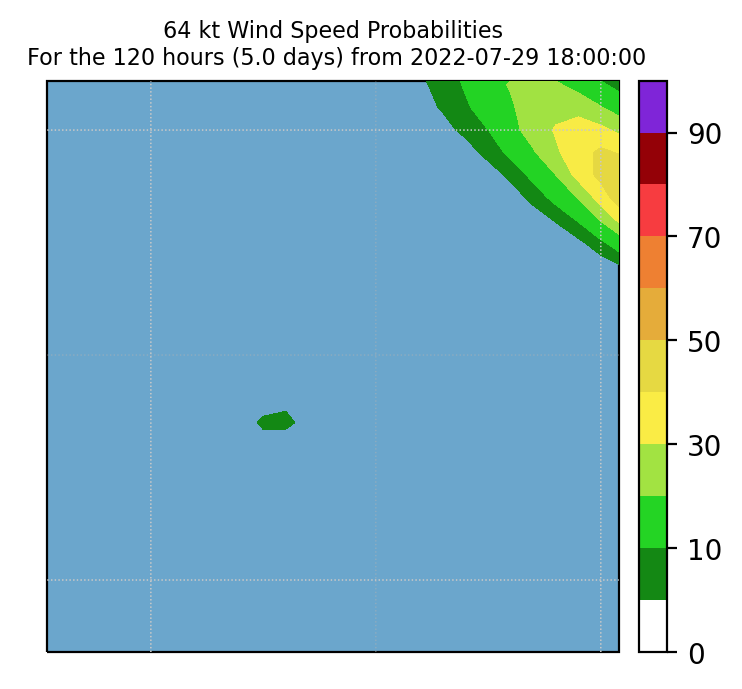 64 kt Wind Speed Probabilities
For the 120 hours (5.0 days) from 2022-07-29 18:00:00

90
70
50
30
10
0